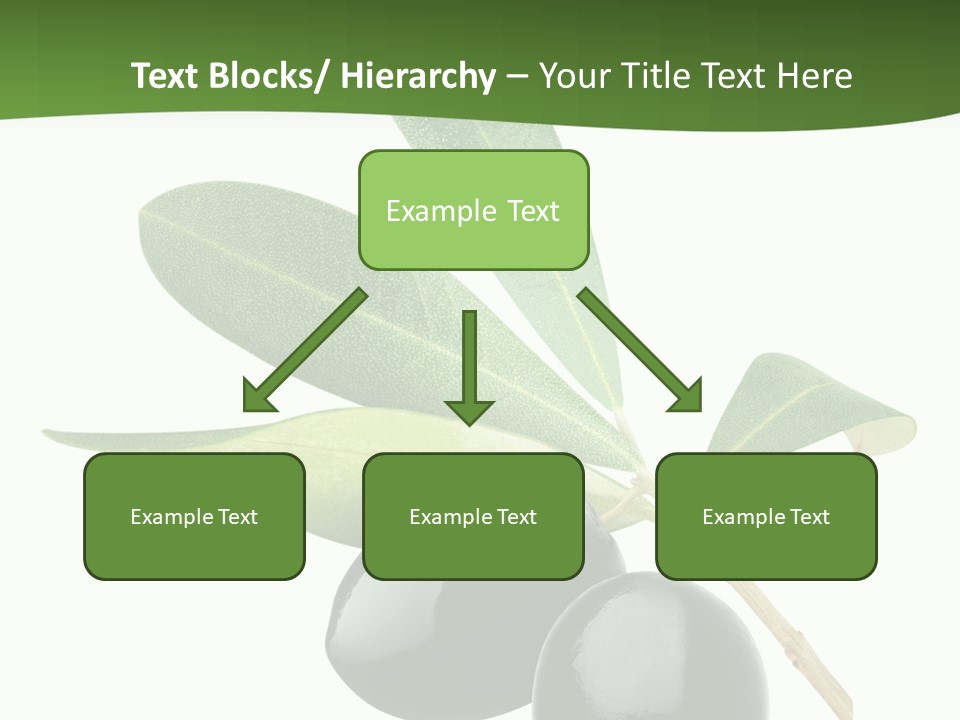 Text Blocks/ Hierarchy – Your Title Text Here

Example Text

Example Text

Example Text

Example Text